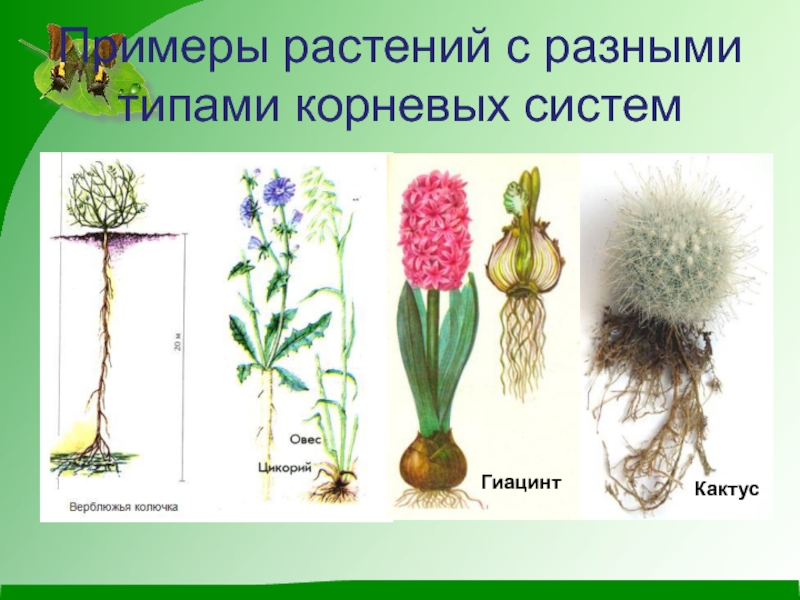 Примеры растений с разными типами корневых систем

20 м

Верблюжья колючка

Овес

Цикорий

Гиацинт

Кактус